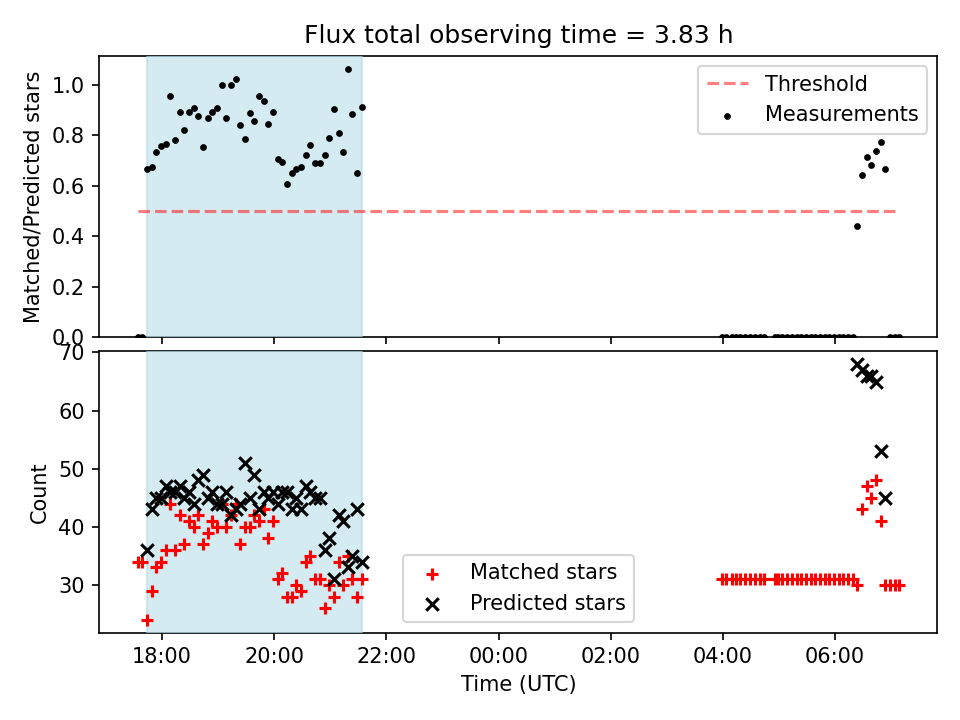 Flux total observing time = 3.83 h

Matched/Predicted stars

1.0
0.8
0.6
0.4
0.2
0.0

Threshold
Measurements

Count

70
60
50
40
30

Matched stars
Predicted stars

18:00
20:00
22:00
00:00
02:00
04:00
06:00

Time (UTC)